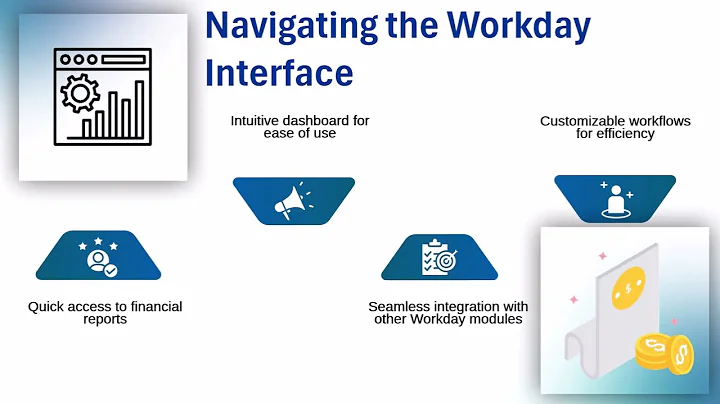 Navigating the Workday Interface

Intuitive dashboard for ease of use

Customizable workflows for efficiency

Quick access to financial reports

Seamless integration with other Workday modules